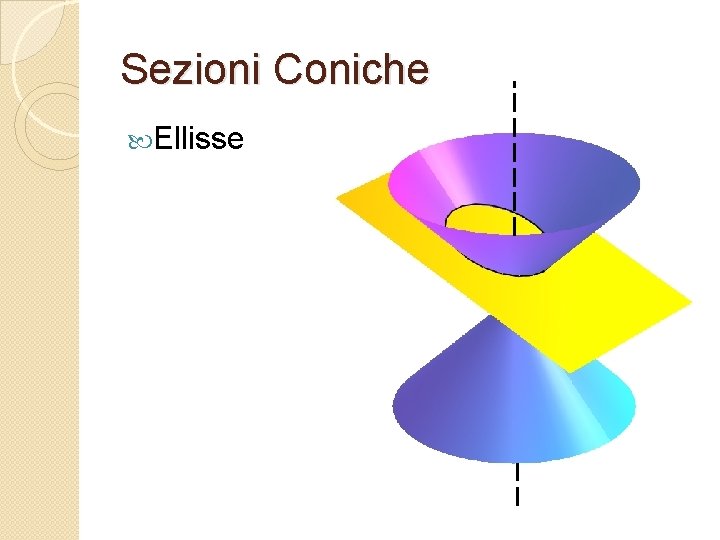 Sezioni Coniche

Ellisse